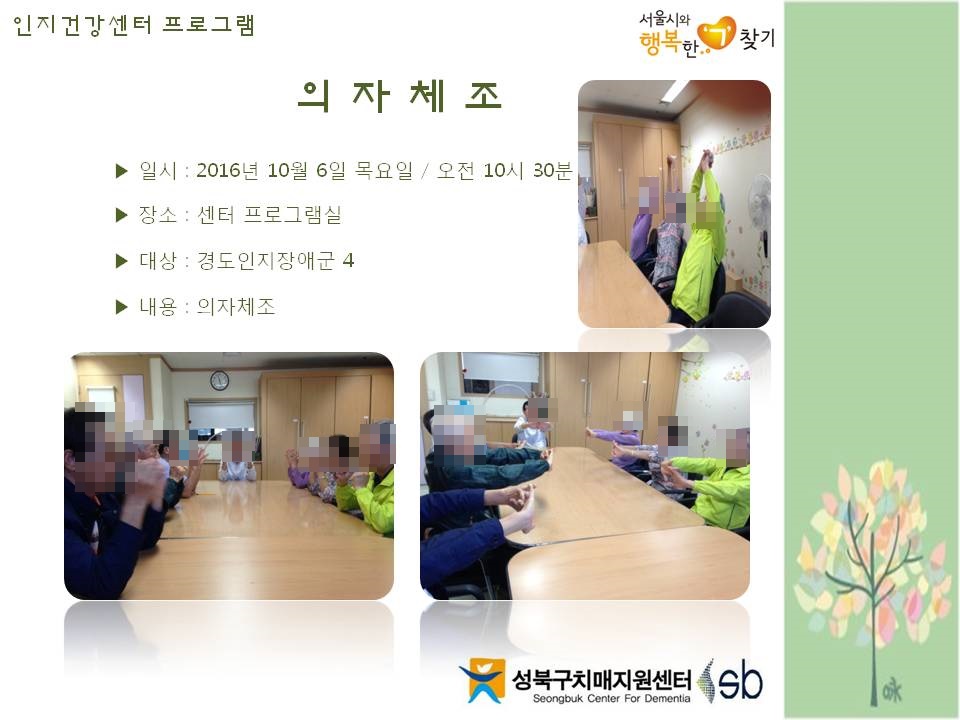 인지건강센터 프로그램

서울시와 행복한 ㄱ 찾기

의 자 체 조

▶ 일시 : 2016년 10월 6일 목요일 / 오전 10시 30분

▶ 장소 : 센터 프로그램실

▶ 대상 : 경도인지장애군 4

▶ 내용 : 의자체조

성북구치매지원센터
Seongbuk Center For Dementia

sb